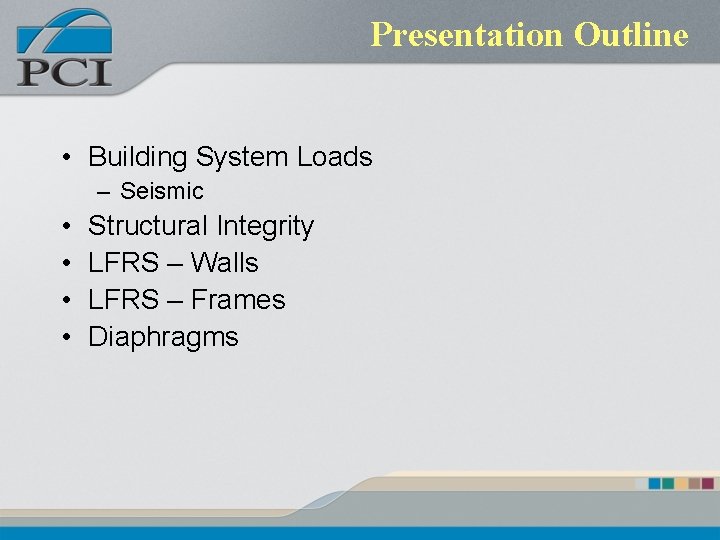 PCI

Presentation Outline

• Building System Loads
– Seismic
• Structural Integrity
• LFRS – Walls
• LFRS – Frames
• Diaphragms